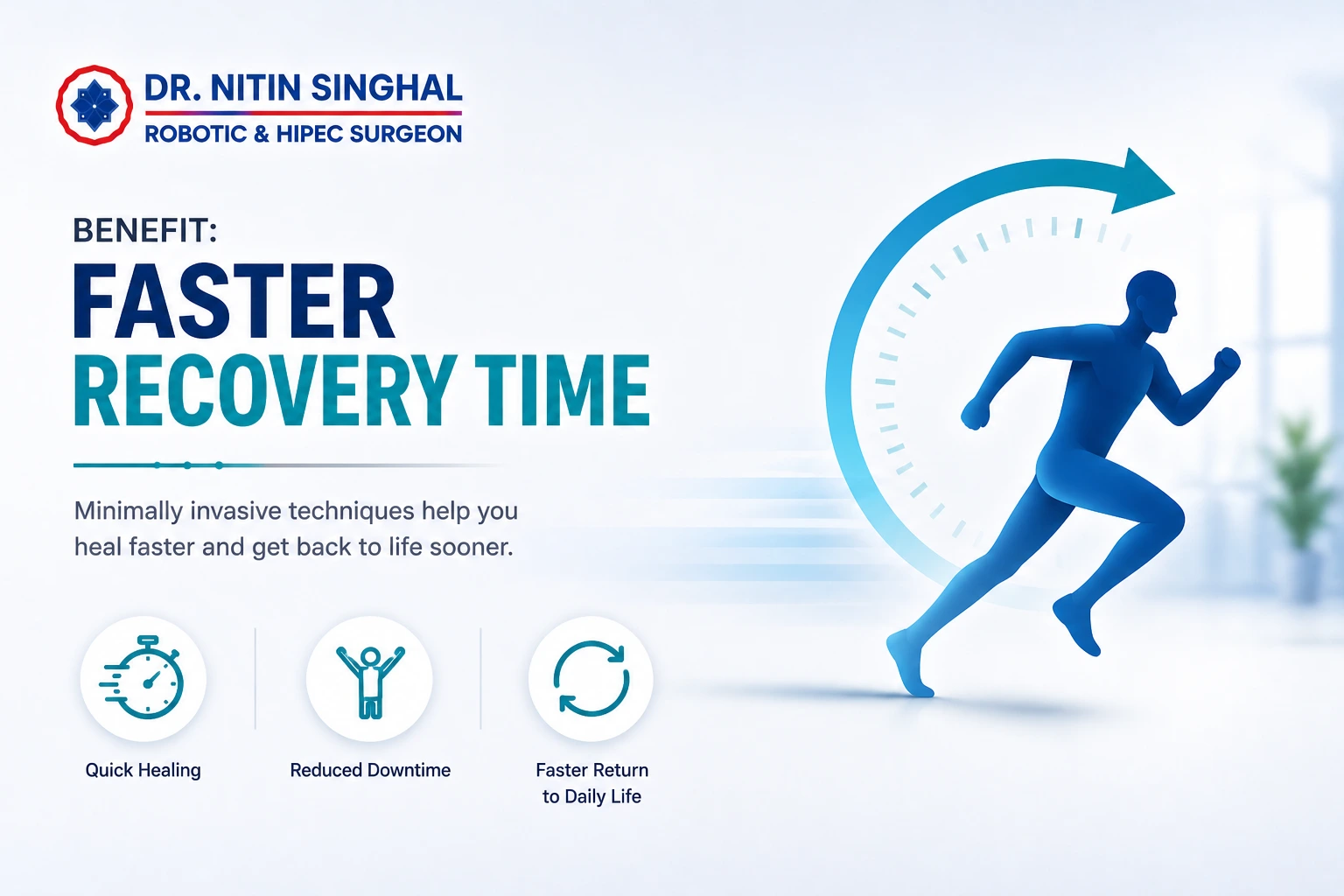 DR. NITIN SINGHAL
ROBOTIC & HIPEC SURGEON

BENEFIT:
FASTER
RECOVERY TIME

Minimally invasive techniques help you heal faster and get back to life sooner.

Quick Healing

Reduced Downtime

Faster Return to Daily Life